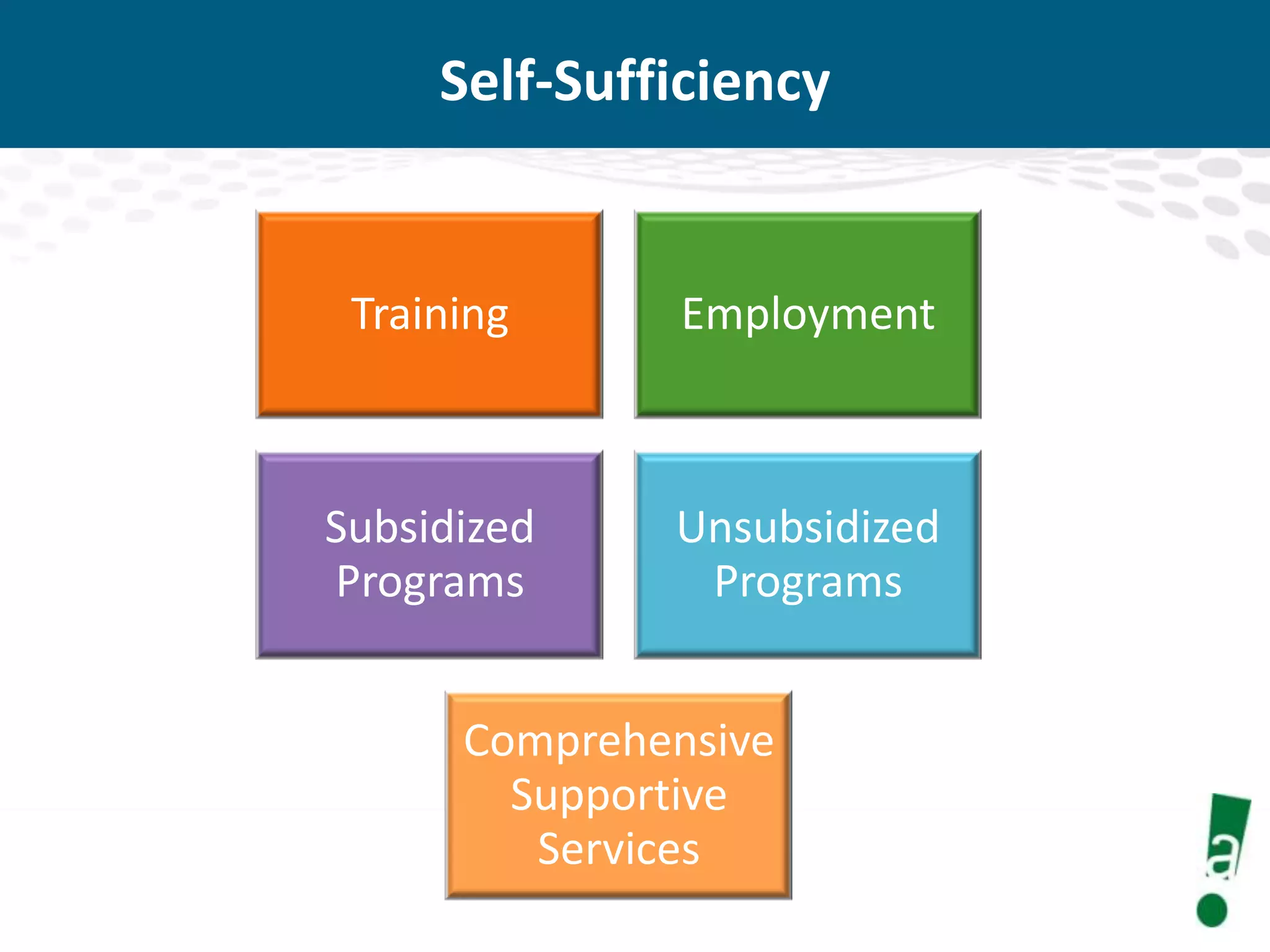 Self-Sufficiency

Training

Employment

Subsidized Programs

Unsubsidized Programs

Comprehensive Supportive Services

a